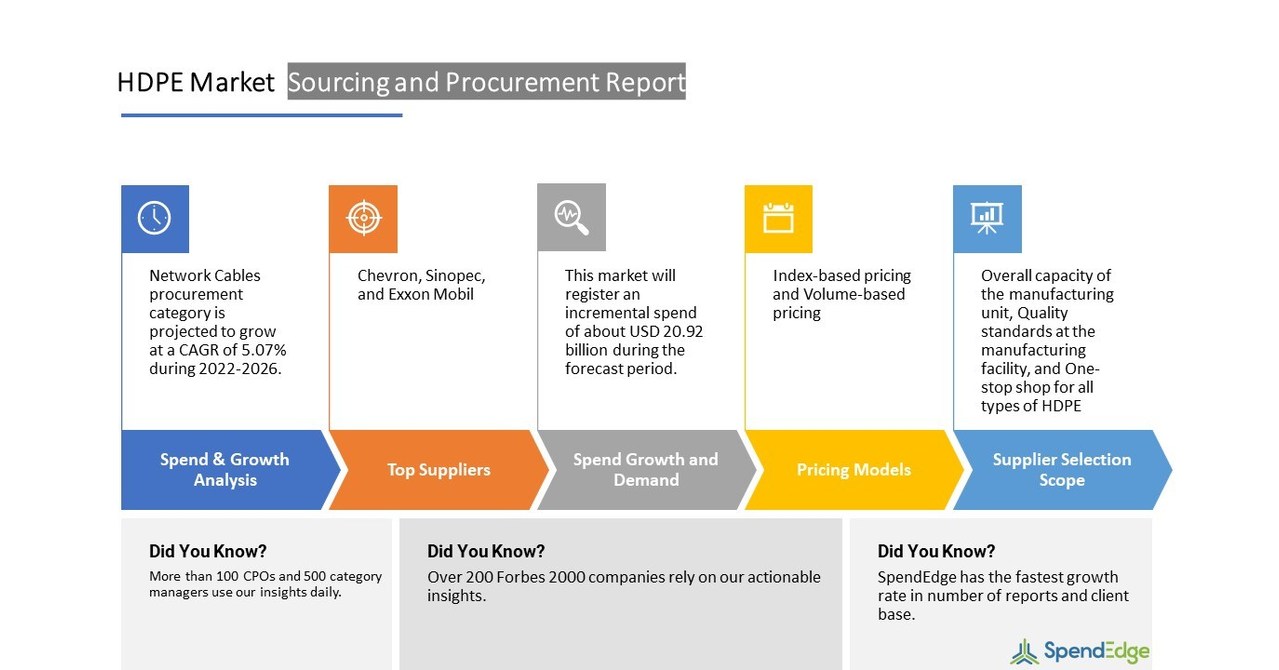 HDPE Market Sourcing and Procurement Report

Network Cables procurement category is projected to grow at a CAGR of 5.07% during 2022-2026.

Spend & Growth Analysis

Chevron, Sinopec, and Exxon Mobil

Top Suppliers

This market will register an incremental spend of about USD 20.92 billion during the forecast period.

Spend Growth and Demand

Index-based pricing and Volume-based pricing

Pricing Models

Overall capacity of the manufacturing unit, Quality standards at the manufacturing facility, and One-stop shop for all types of HDPE

Supplier Selection Scope

Did You Know?
More than 100 CPOs and 500 category managers use our insights daily.

Did You Know?
Over 200 Forbes 2000 companies rely on our actionable insights.

Did You Know?
SpendEdge has the fastest growth rate in number of reports and client base.

SpendEdge